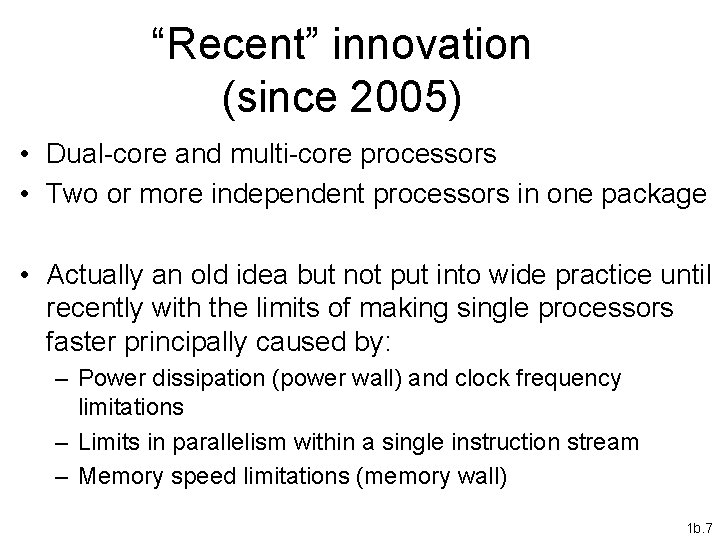 “Recent” innovation (since 2005)

• Dual-core and multi-core processors
• Two or more independent processors in one package

• Actually an old idea but not put into wide practice until recently with the limits of making single processors faster principally caused by:
– Power dissipation (power wall) and clock frequency limitations
– Limits in parallelism within a single instruction stream
– Memory speed limitations (memory wall)

1b.7